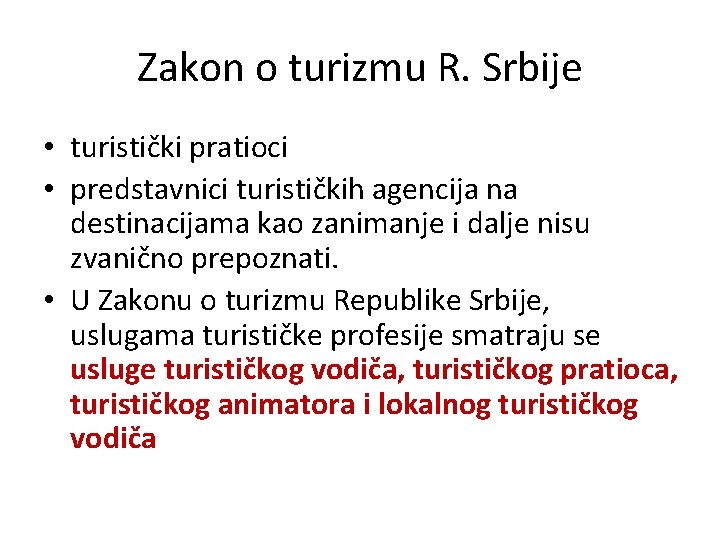 Zakon o turizmu R. Srbije

• turistički pratioci
• predstavnici turističkih agencija na destinacijama kao zanimanje i dalje nisu zvanično prepoznati.
• U Zakonu o turizmu Republike Srbije, uslugama turističke profesije smatraju se usluge turističkog vodiča, turističkog pratioca, turističkog animatora i lokalnog turističkog vodiča